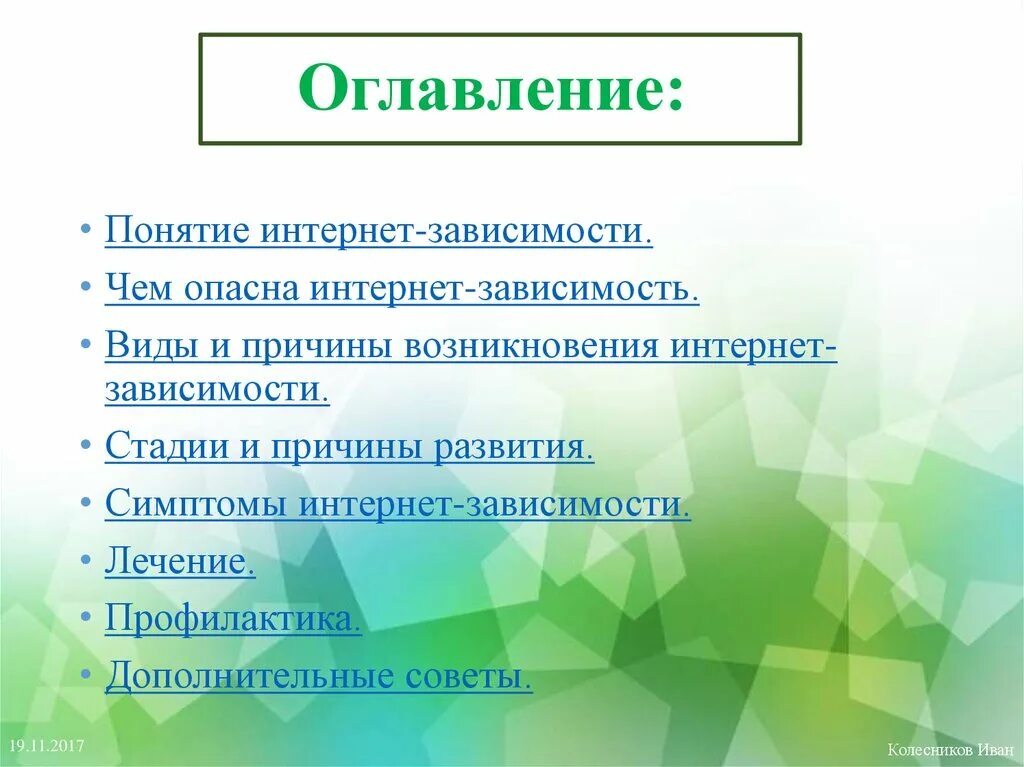 Оглавление:

• Понятие интернет-зависимости.
• Чем опасна интернет-зависимость.
• Виды и причины возникновения интернет-зависимости.
• Стадии и причины развития.
• Симптомы интернет-зависимости.
• Лечение.
• Профилактика.
• Дополнительные советы.

19.11.2017

Колесников Иван